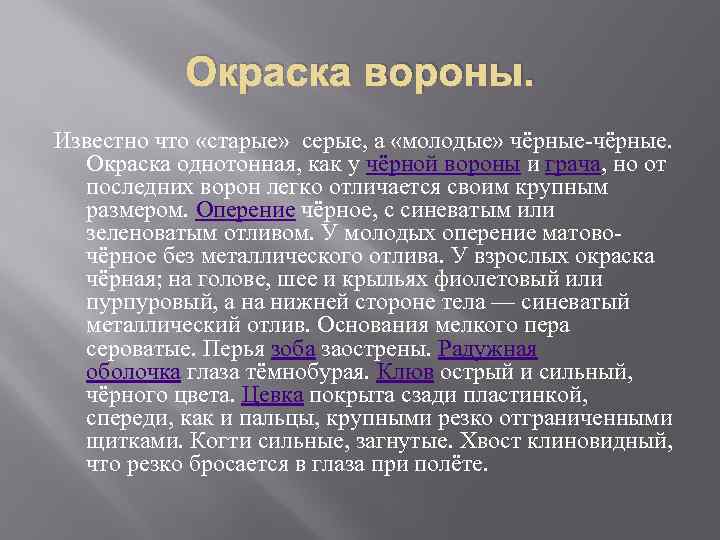 Окраска вороны.

Известно что «старые» серые, а «молодые» чёрные-чёрные. Окраска однотонная, как у чёрной вороны и грача, но от последних ворон легко отличается своим крупным размером. Оперение чёрное, с синеватым или зеленоватым отливом. У молодых оперение матово-чёрное без металлического отлива. У взрослых окраска чёрная; на голове, шее и крыльях фиолетовый или пурпуровый, а на нижней стороне тела — синеватый металлический отлив. Основания мелкого пера сероватые. Перья зоба заострены. Радужная оболочка глаза тёмнобурая. Клюв острый и сильный, чёрного цвета. Цевка покрыта сзади пластинкой, спереди, как и пальцы, крупными резко отграниченными щитками. Когти сильные, загнутые. Хвост клиновидный, что резко бросается в глаза при полёте.